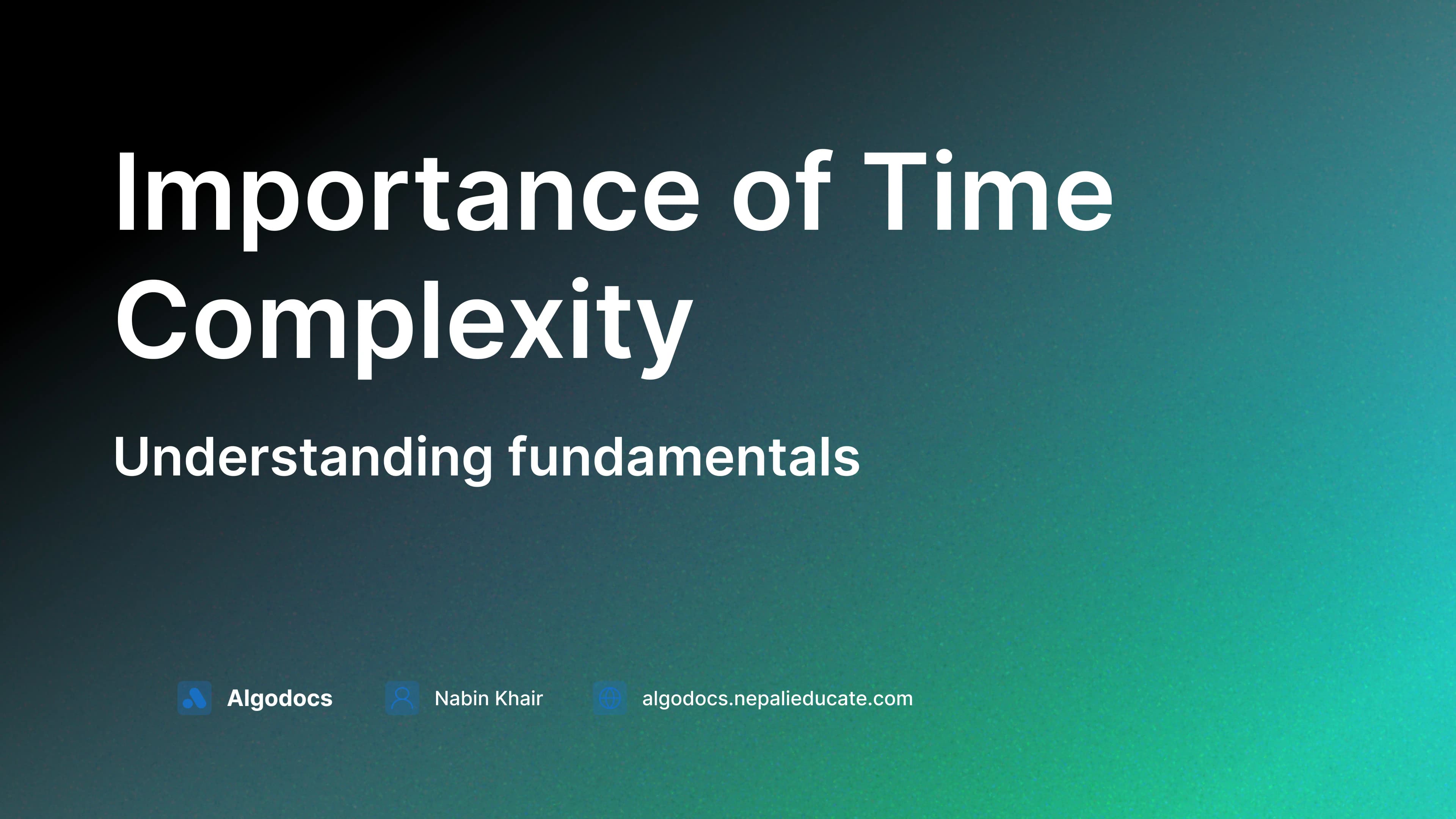 Importance of Time Complexity

Understanding fundamentals

Algodocs Nabin Khair algodocs.nepalieducate.com